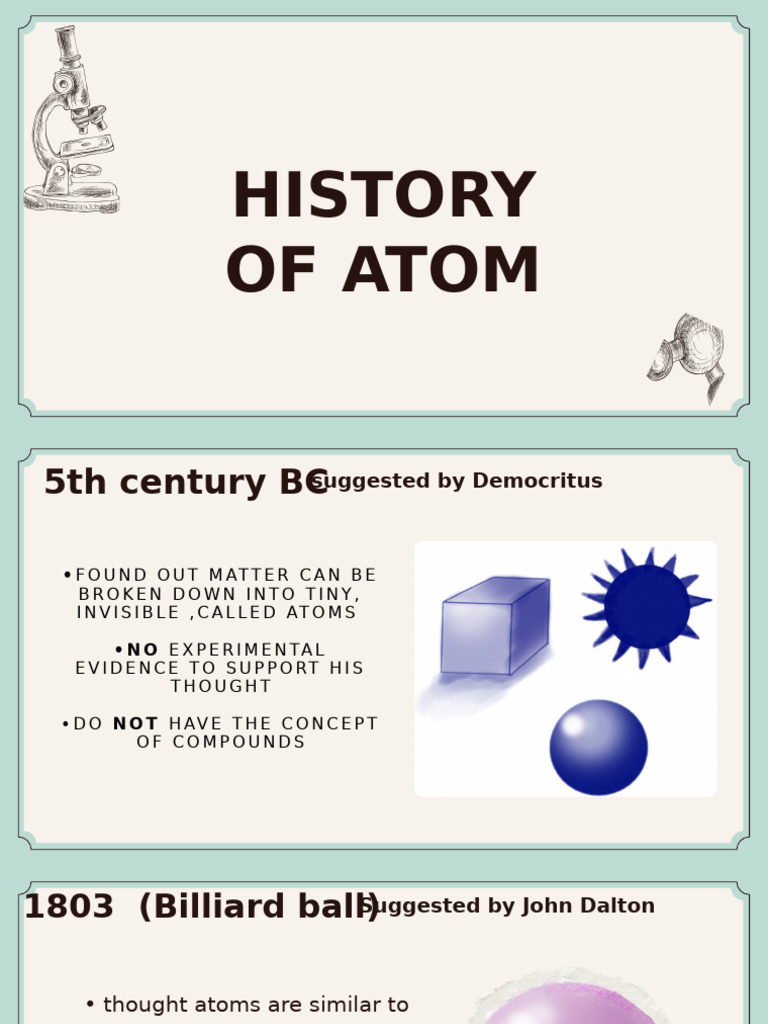 HISTORY OF ATOM

5th century BC

Suggested by Democritus

•FOUND OUT MATTER CAN BE BROKEN DOWN INTO TINY, INVISIBLE ,CALLED ATOMS

•NO EXPERIMENTAL EVIDENCE TO SUPPORT HIS THOUGHT

•DO NOT HAVE THE CONCEPT OF COMPOUNDS

1803 (Billiard ball)

Suggested by John Dalton

• thought atoms are similar to